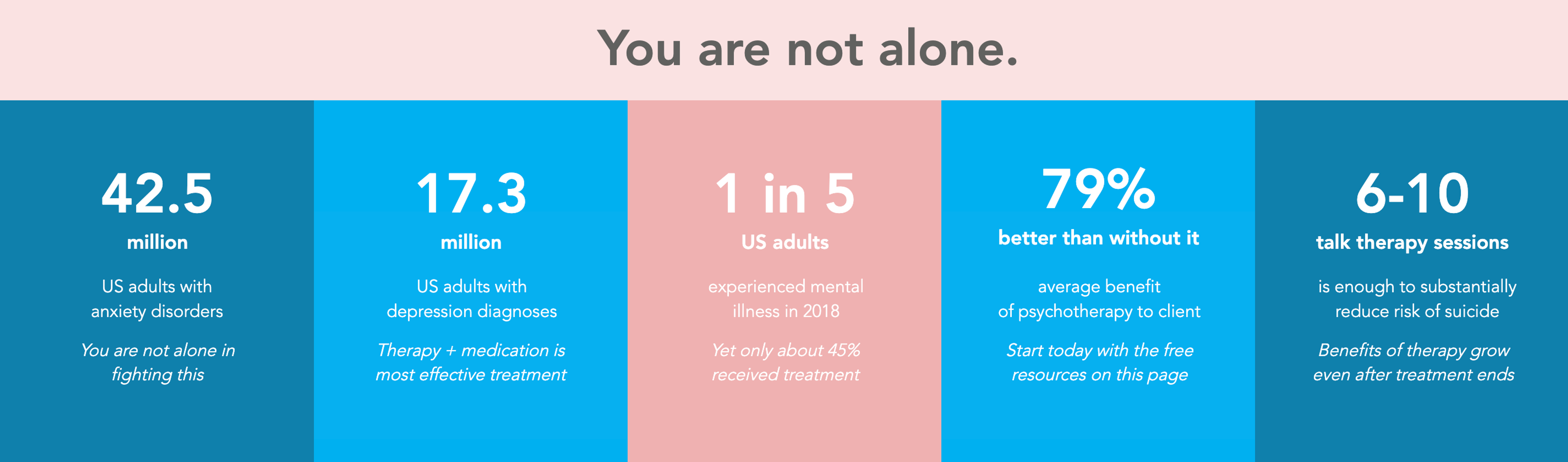 You are not alone.

42.5

million

US adults with anxiety disorders

You are not alone in fighting this

17.3

million

US adults with depression diagnoses

Therapy + medication is most effective treatment

1 in 5

US adults

experienced mental illness in 2018

Yet only about 45% received treatment

79%

better than without it

average benefit of psychotherapy to client

Start today with the free resources on this page

6-10

talk therapy sessions

is enough to substantially reduce risk of suicide

Benefits of therapy grow even after treatment ends